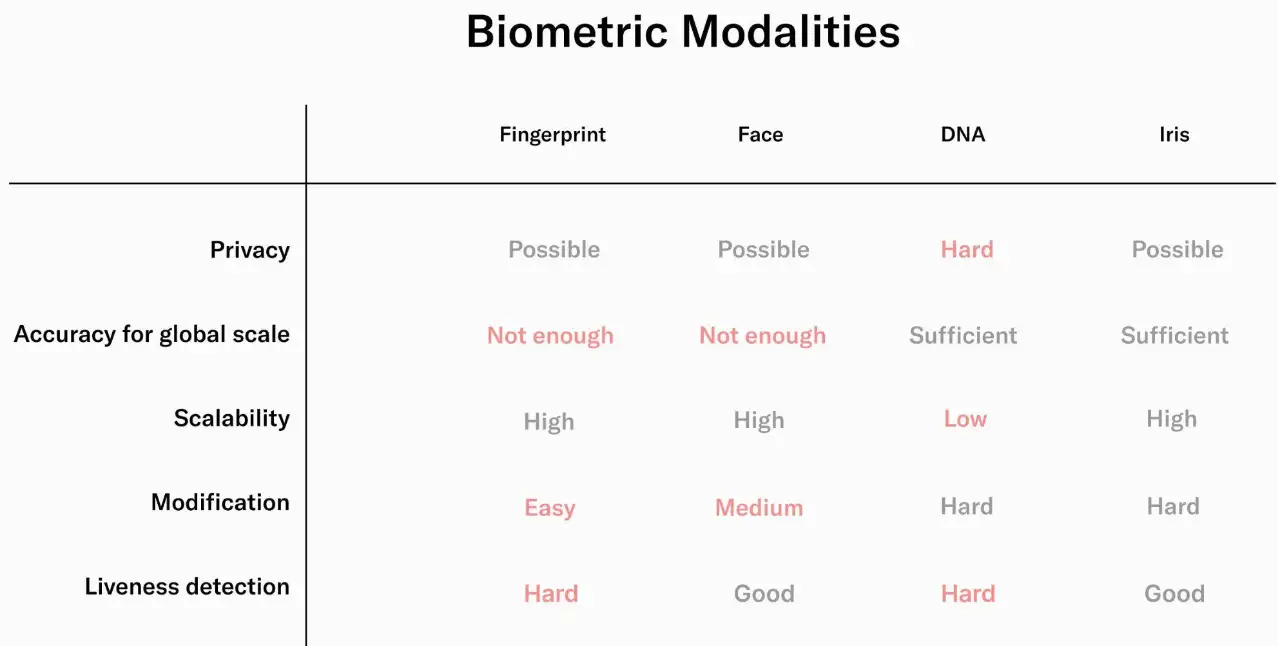 Biometric Modalities

| | Fingerprint | Face | DNA | Iris |
|---|---|---|---|---|
| Privacy | Possible | Possible | Hard | Possible |
| Accuracy for global scale | Not enough | Not enough | Sufficient | Sufficient |
| Scalability | High | High | Low | High |
| Modification | Easy | Medium | Hard | Hard |
| Liveness detection | Hard | Good | Hard | Good |